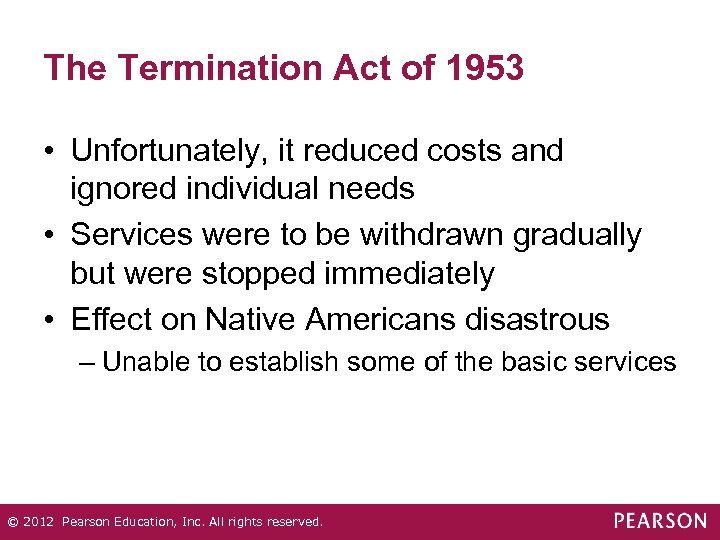 The Termination Act of 1953

• Unfortunately, it reduced costs and ignored individual needs
• Services were to be withdrawn gradually but were stopped immediately
• Effect on Native Americans disastrous
– Unable to establish some of the basic services

© 2012 Pearson Education, Inc. All rights reserved.

PEARSON